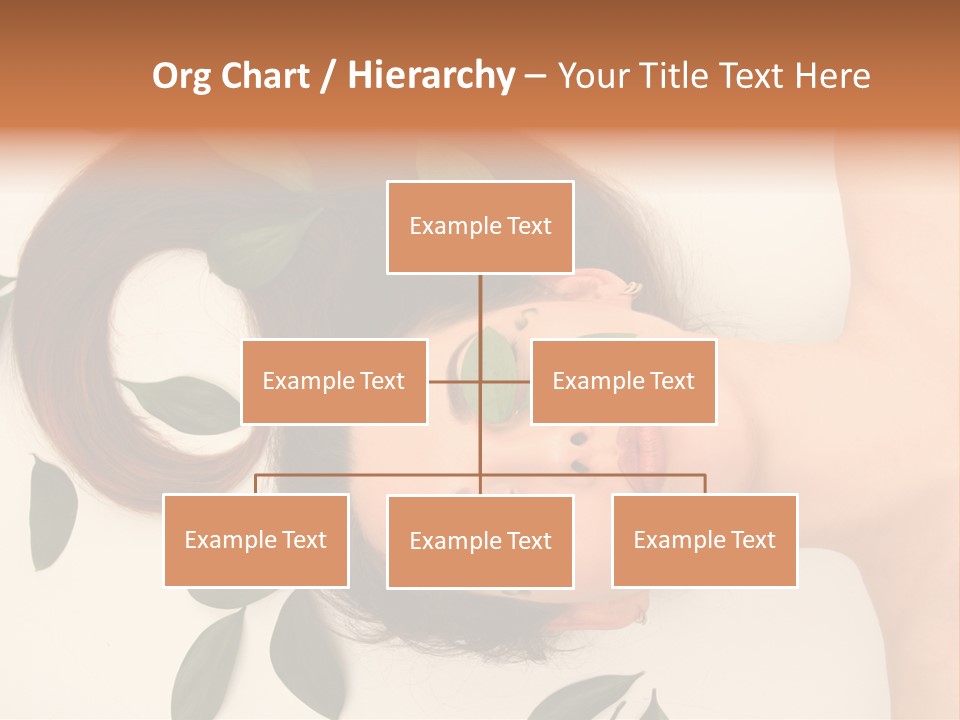 Org Chart / Hierarchy – Your Title Text Here

Example Text

Example Text

Example Text

Example Text

Example Text

Example Text